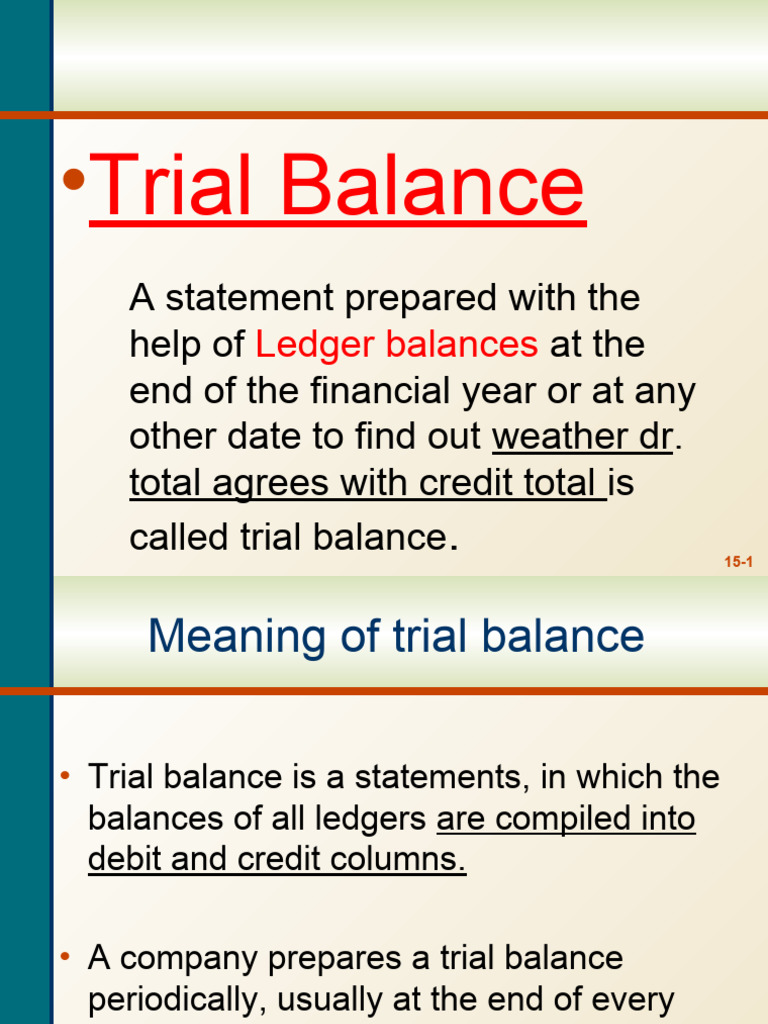 •Trial Balance

A statement prepared with the help of Ledger balances at the end of the financial year or at any other date to find out weather dr. total agrees with credit total is called trial balance.

15-1

Meaning of trial balance

• Trial balance is a statements, in which the balances of all ledgers are compiled into debit and credit columns.

• A company prepares a trial balance periodically, usually at the end of every